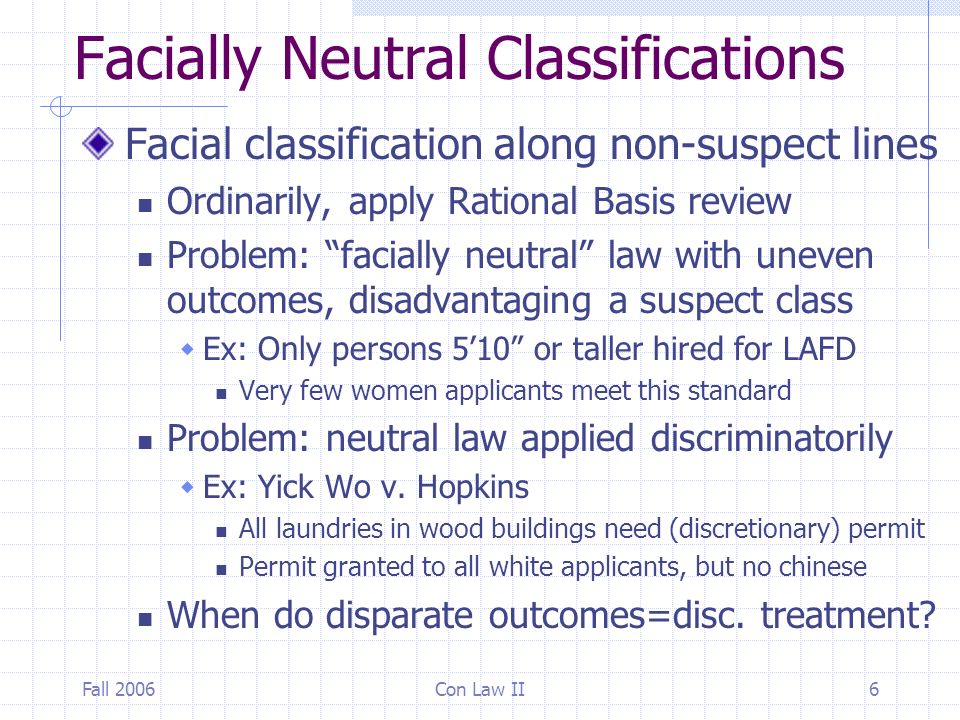 Facially Neutral Classifications

Facial classification along non-suspect lines

Ordinarily, apply Rational Basis review

Problem: “facially neutral” law with uneven outcomes, disadvantaging a suspect class

Ex: Only persons 5’10” or taller hired for LAFD

Very few women applicants meet this standard

Problem: neutral law applied discriminatorily

Ex: Yick Wo v. Hopkins

All laundries in wood buildings need (discretionary) permit

Permit granted to all white applicants, but no chinese

When do disparate outcomes=disc. treatment?

Fall 2006

Con Law II

6